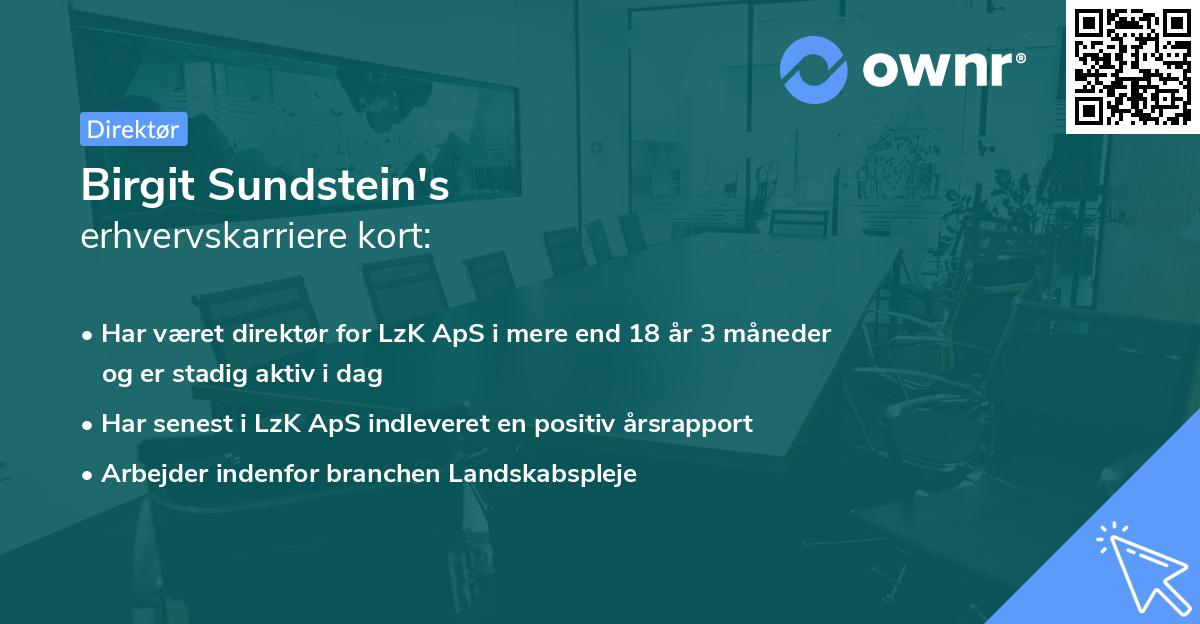 ownr®

Direktør

Birgit Sundstein's
erhvervskarriere kort:

• Har været direktør for LzK ApS i mere end 18 år 3 måneder og er stadig aktiv i dag

• Har senest i LzK ApS indleveret en positiv årsrapport

• Arbejder indenfor branchen Landskabspleje